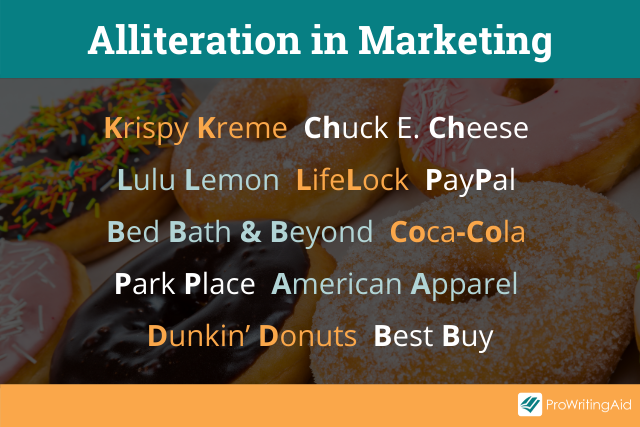 Alliteration in Marketing

Krispy Kreme Chuck E. Cheese

Lulu Lemon LifeLock PayPal

Bed Bath & Beyond Coca-Cola

Park Place American Apparel

Dunkin' Donuts Best Buy

ProWritingAid